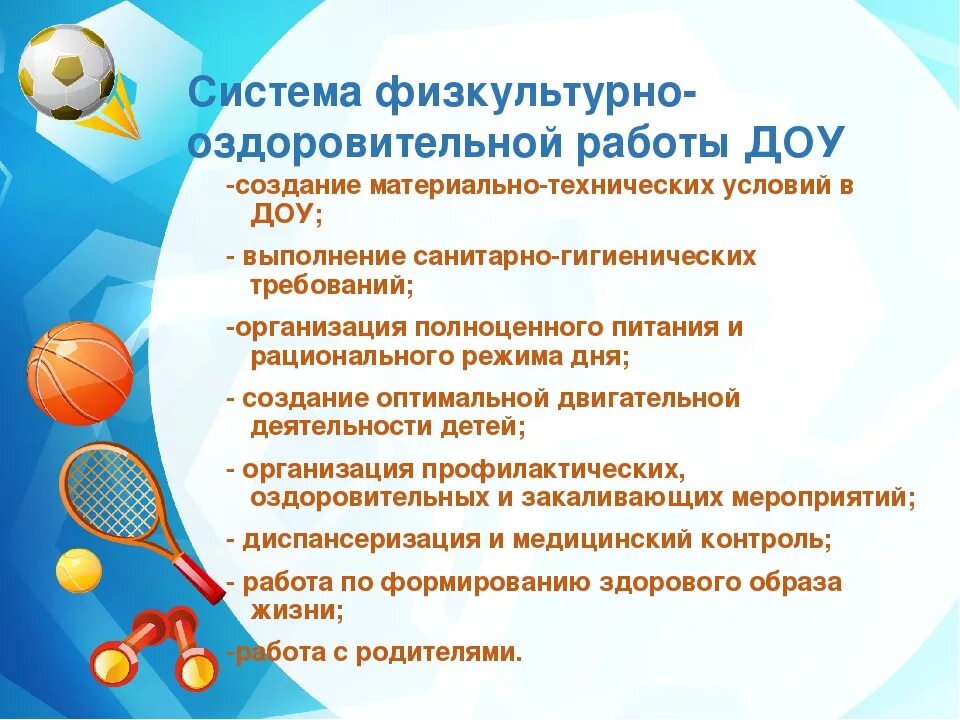 Система физкультурно-оздоровительной работы ДОУ

-создание материально-технических условий в ДОУ;

- выполнение санитарно-гигиенических требований;

-организация полноценного питания и рационального режима дня;

- создание оптимальной двигательной деятельности детей;

- организация профилактических, оздоровительных и закаливающих мероприятий;

- диспансеризация и медицинский контроль;

- работа по формированию здорового образа жизни;

-работа с родителями.